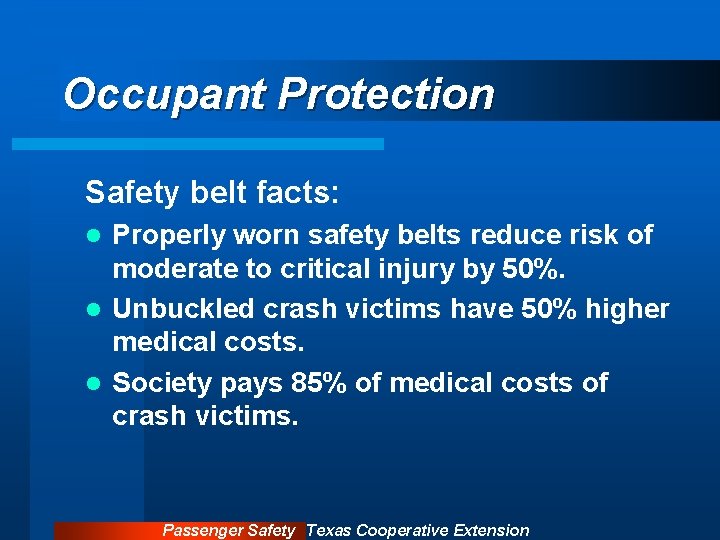 Occupant Protection

Safety belt facts:

- Properly worn safety belts reduce risk of moderate to critical injury by 50%.
- Unbuckled crash victims have 50% higher medical costs.
- Society pays 85% of medical costs of crash victims.

Passenger Safety Texas Cooperative Extension